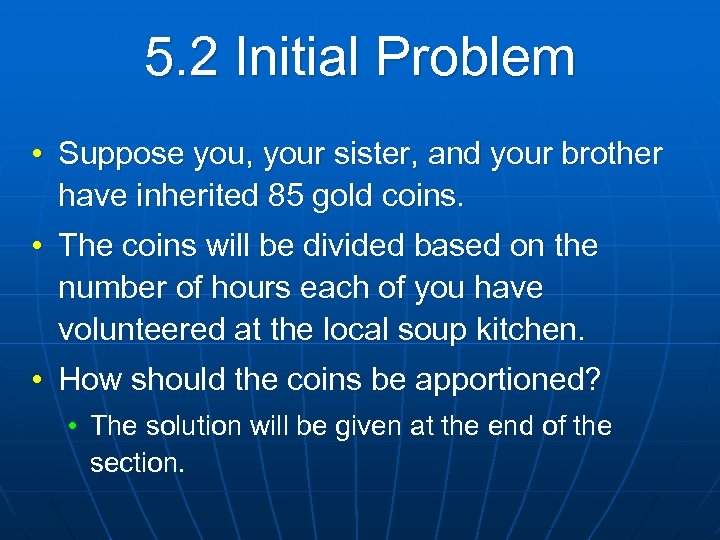 5.2 Initial Problem

• Suppose you, your sister, and your brother have inherited 85 gold coins.

• The coins will be divided based on the number of hours each of you have volunteered at the local soup kitchen.

• How should the coins be apportioned?

• The solution will be given at the end of the section.